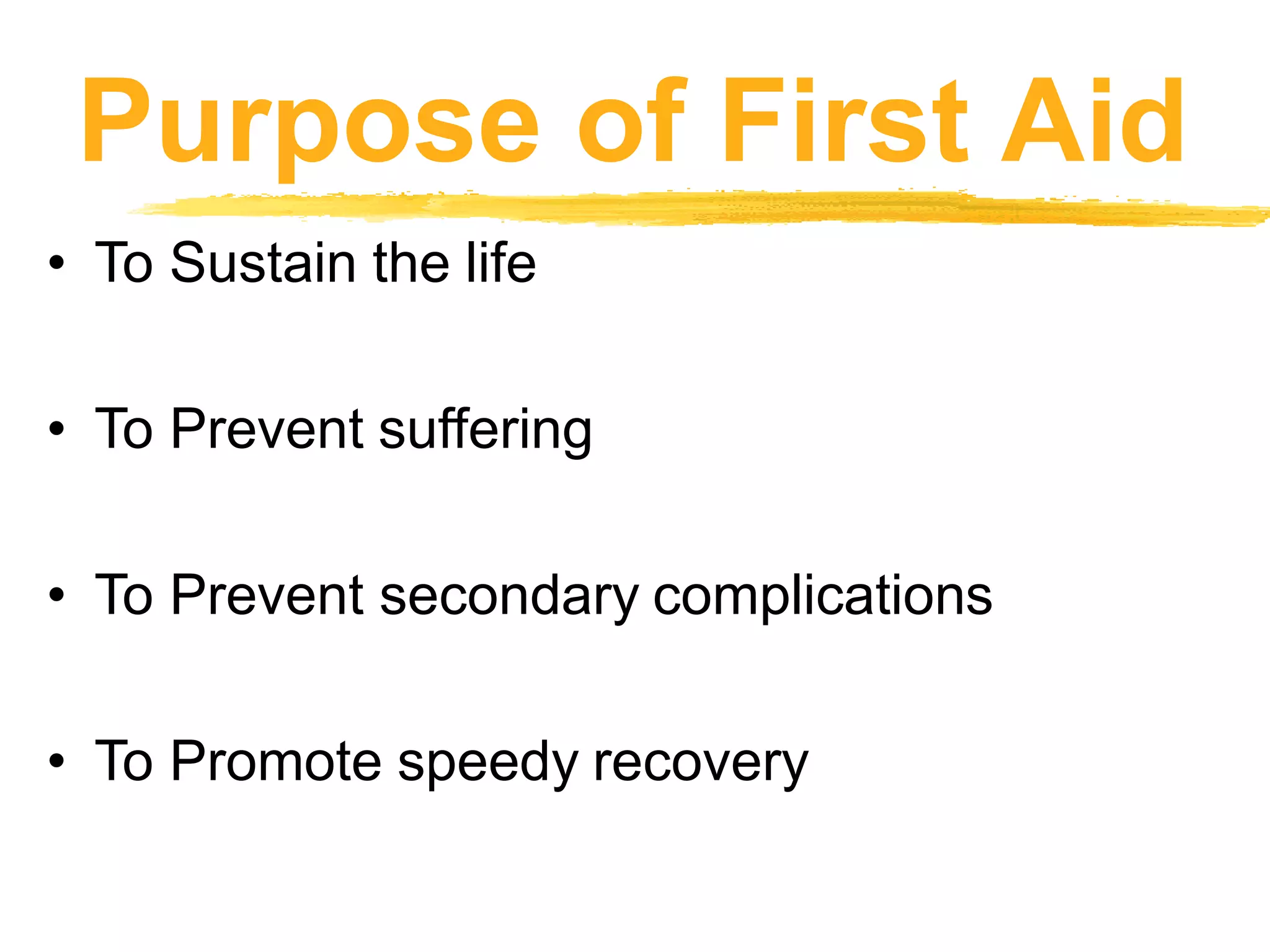 Purpose of First Aid

• To Sustain the life

• To Prevent suffering

• To Prevent secondary complications

• To Promote speedy recovery